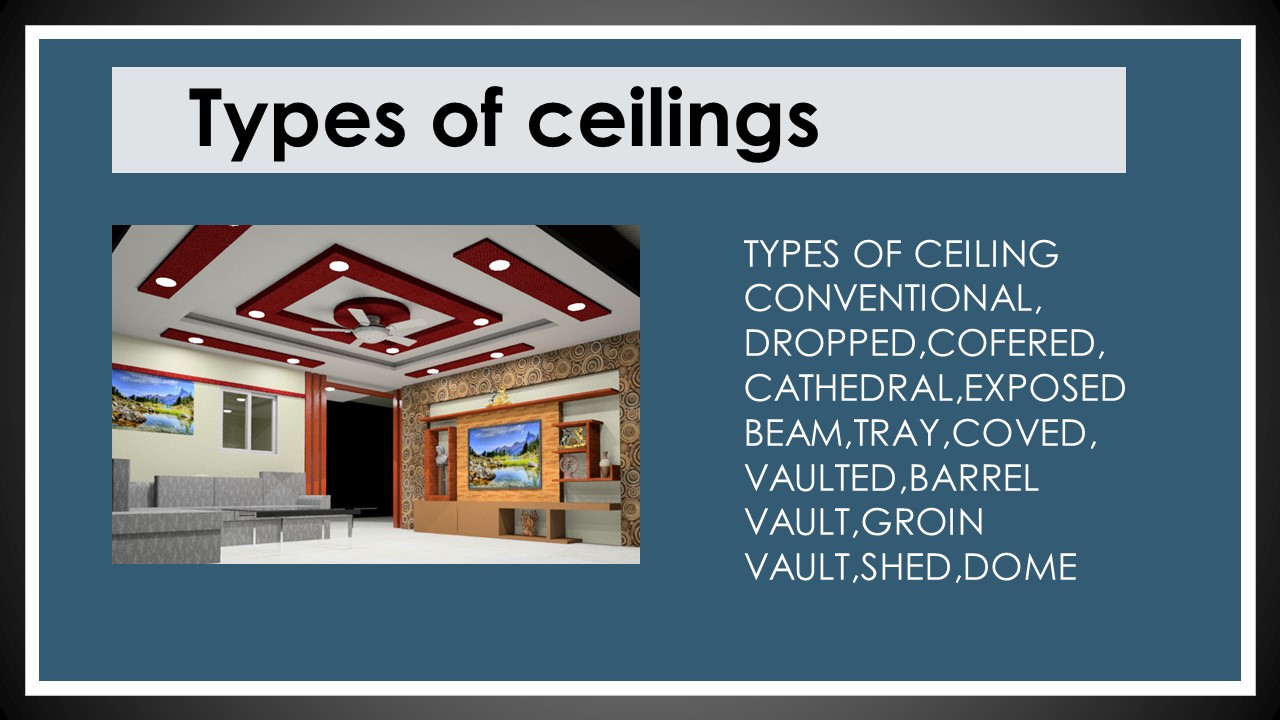 Types of ceilings

TYPES OF CEILING CONVENTIONAL, DROPPED,COFERED, CATHEDRAL,EXPOSED BEAM,TRAY,COVED, VAULTED,BARREL VAULT,GROIN VAULT,SHED,DOME